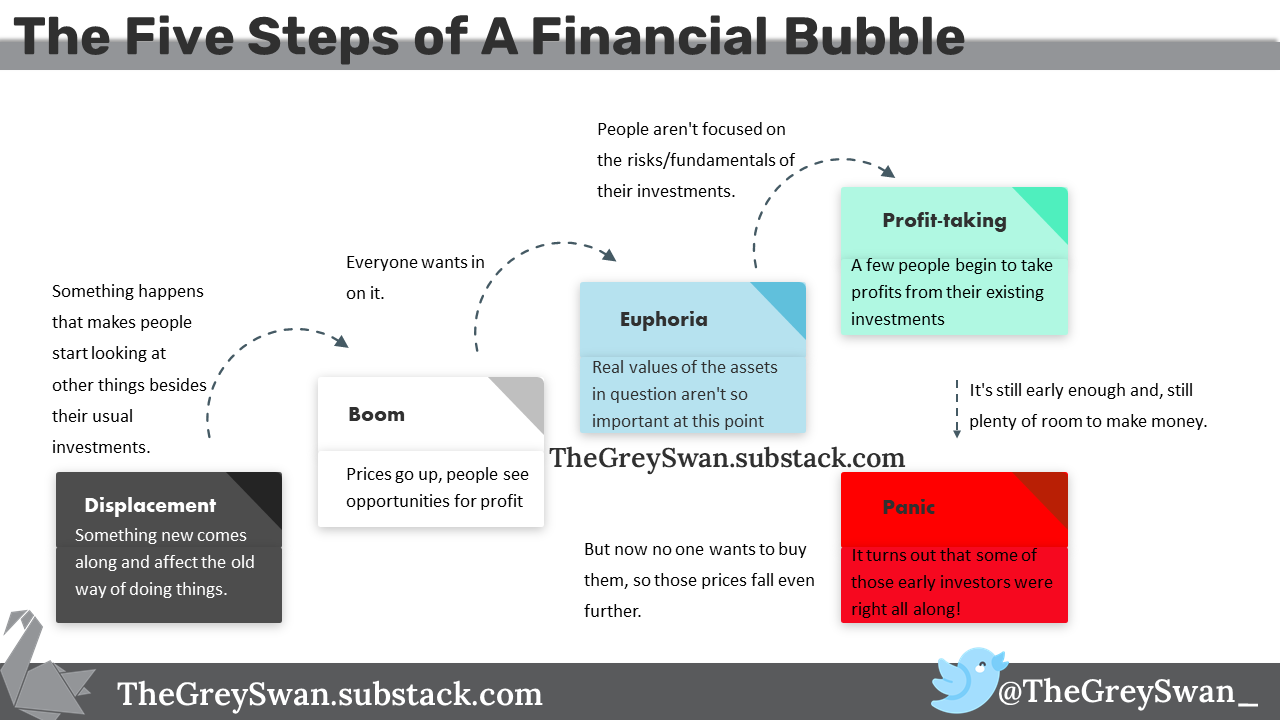 The Five Steps of A Financial Bubble

Something happens that makes people start looking at other things besides their usual investments.

Displacement

Something new comes along and affect the old way of doing things.

Everyone wants in on it.

Boom

Prices go up, people see opportunities for profit

People aren't focused on the risks/fundamentals of their investments.

Euphoria

Real values of the assets in question aren't so important at this point

TheGreySwan.substack.com

Profit-taking

A few people begin to take profits from their existing investments

It's still early enough and, still plenty of room to make money.

Panic

It turns out that some of those early investors were right all along!

But now no one wants to buy them, so those prices fall even further.

TheGreySwan.substack.com

@TheGreySwan_